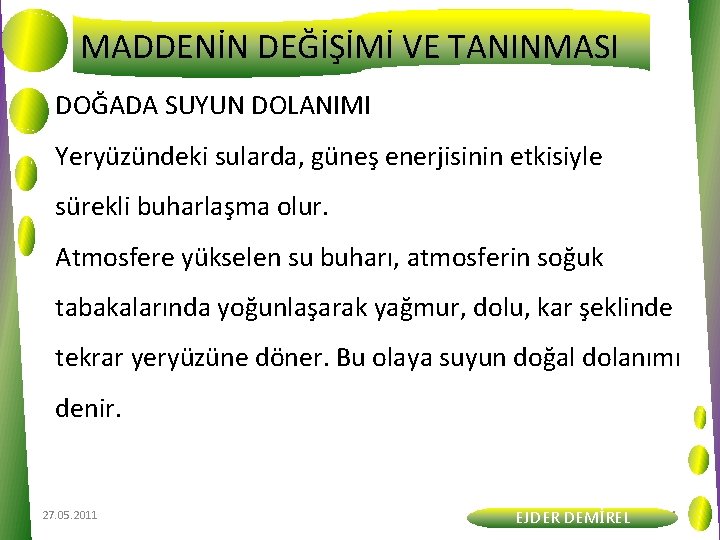 MADDENİN DEĞİŞİMİ VE TANINMASI

DOĞADA SUYUN DOLANIMI

Yeryüzündeki sularda, güneş enerjisinin etkisiyle sürekli buharlaşma olur.

Atmosfere yükselen su buharı, atmosferin soğuk tabakalarında yoğunlaşarak yağmur, dolu, kar şeklinde tekrar yeryüzüne döner. Bu olaya suyun doğal dolanımı denir.

27.05.2011

EJDER DEMİREL